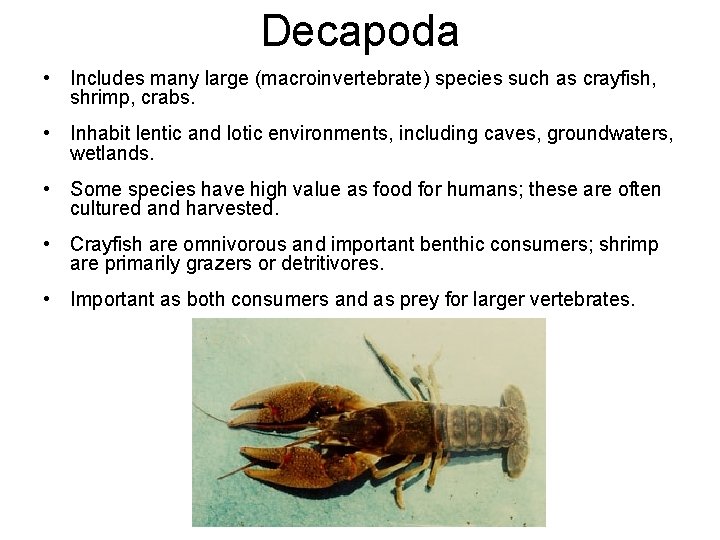 Decapoda

• Includes many large (macroinvertebrate) species such as crayfish, shrimp, crabs.

• Inhabit lentic and lotic environments, including caves, groundwaters, wetlands.

• Some species have high value as food for humans; these are often cultured and harvested.

• Crayfish are omnivorous and important benthic consumers; shrimp are primarily grazers or detritivores.

• Important as both consumers and as prey for larger vertebrates.